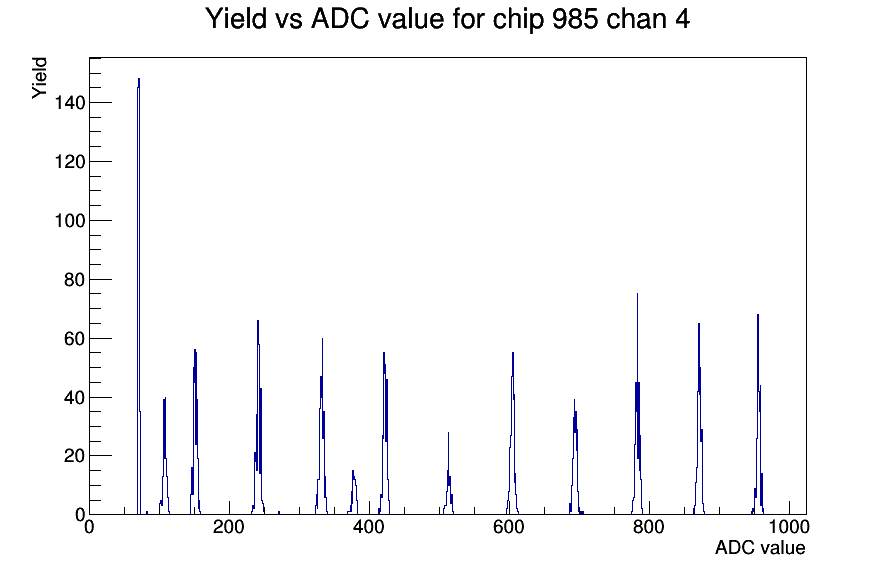 Yield vs ADC value for chip 985 chan 4

Yield

140
120
100
80
60
40
20
0

0
200
400
600
800
1000

ADC value